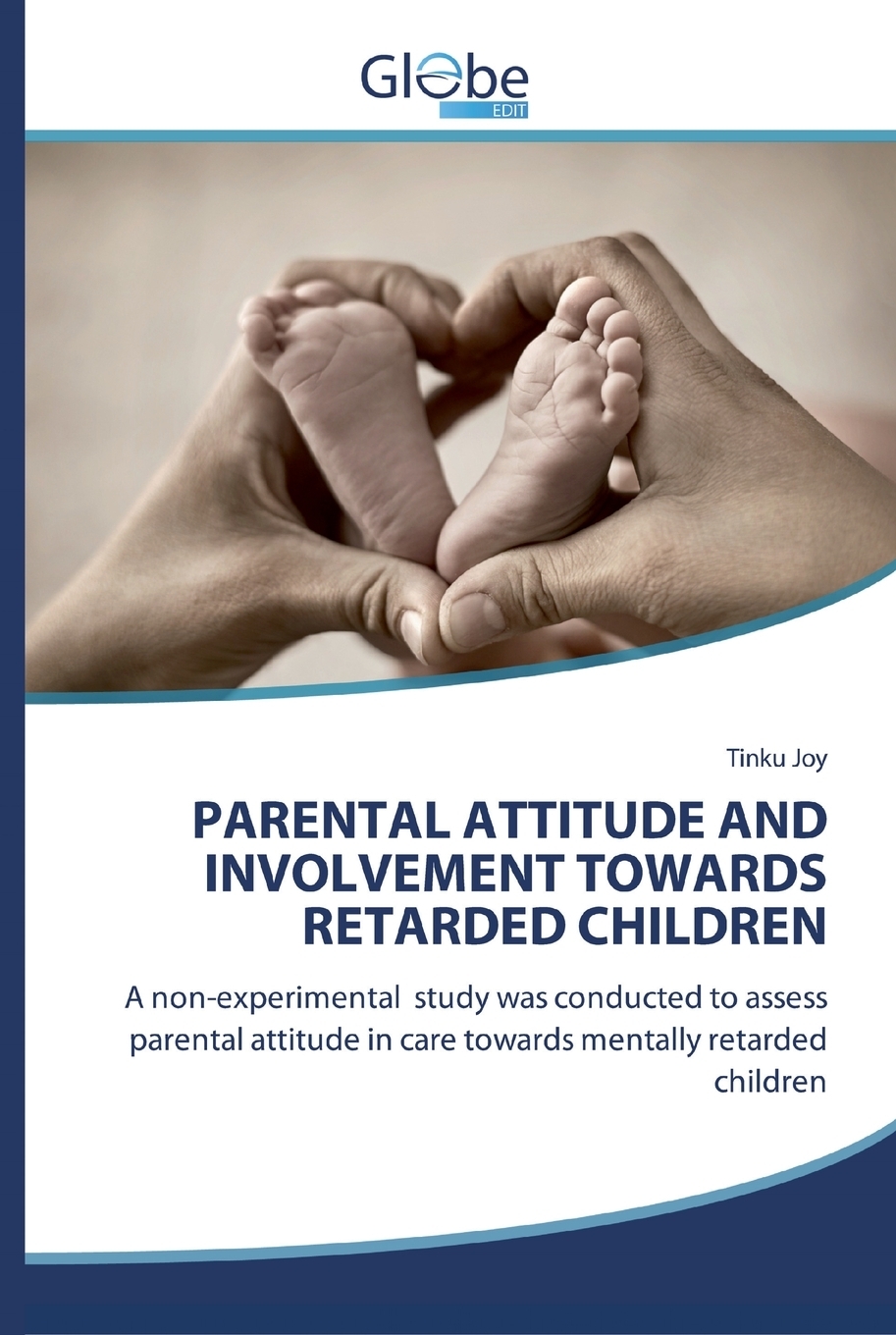 Globe
EDIT

Tinku Joy

PARENTAL ATTITUDE AND INVOLVEMENT TOWARDS RETARDED CHILDREN

A non-experimental study was conducted to assess parental attitude in care towards mentally retarded children